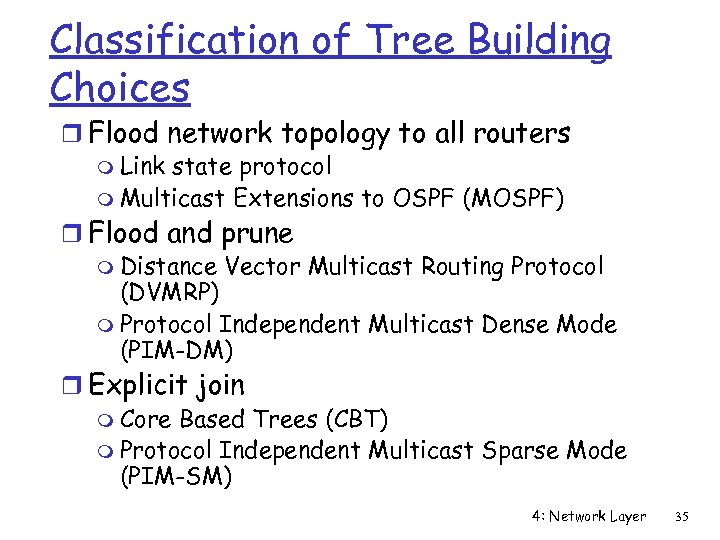 Classification of Tree Building Choices

Flood network topology to all routers
Link state protocol
Multicast Extensions to OSPF (MOSPF)

Flood and prune
Distance Vector Multicast Routing Protocol (DVMRP)
Protocol Independent Multicast Dense Mode (PIM-DM)

Explicit join
Core Based Trees (CBT)
Protocol Independent Multicast Sparse Mode (PIM-SM)

4: Network Layer 35